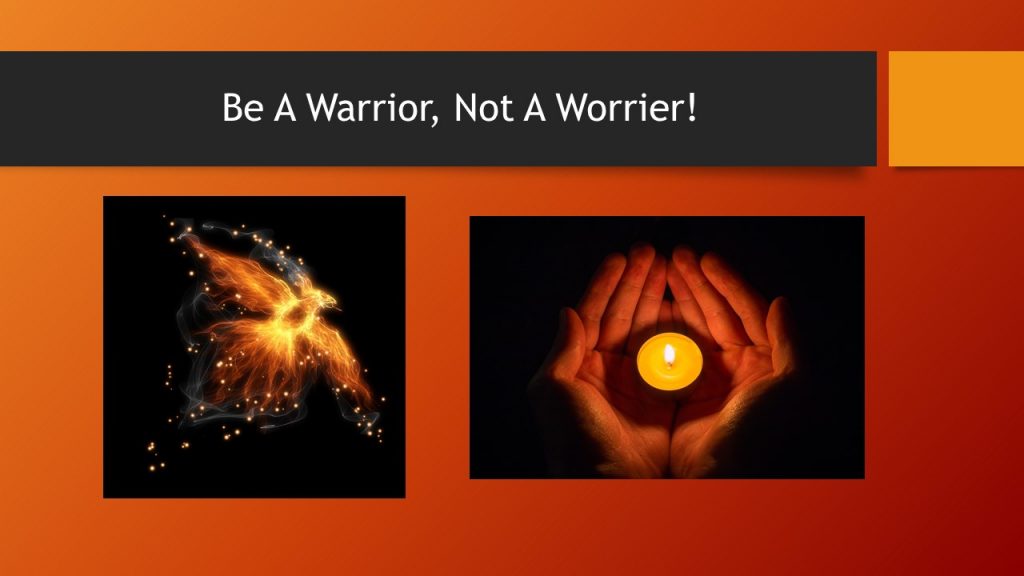 Be A Warrior, Not A Worrier!